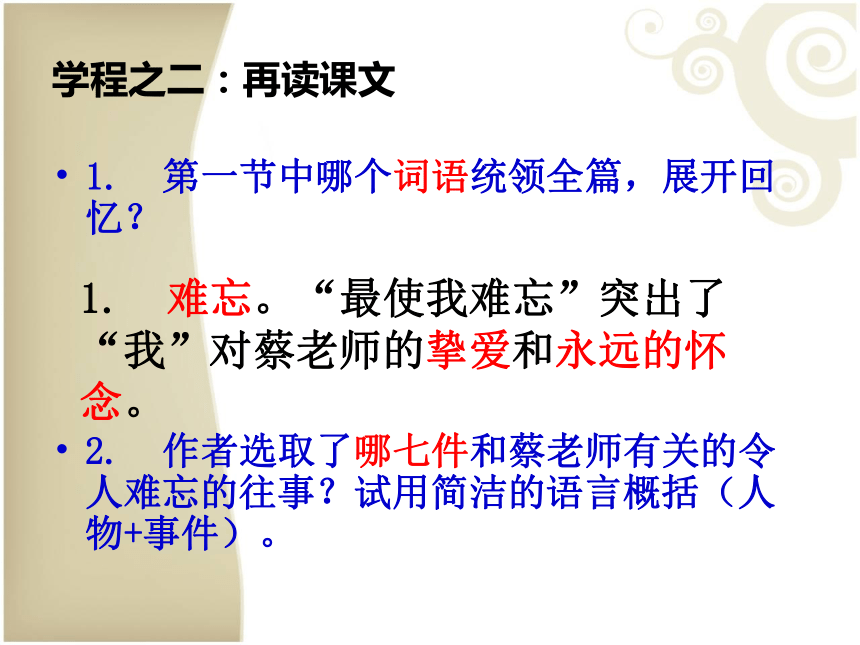 学程之二：再读课文

• 1. 第一节中哪个词语统领全篇，展开回忆？

1. 难忘。“最使我难忘”突出了“我”对蔡老师的挚爱和永远的怀念。

• 2. 作者选取了哪七件和蔡老师有关的令人难忘的往事？试用简洁的语言概括（人物+事件）。